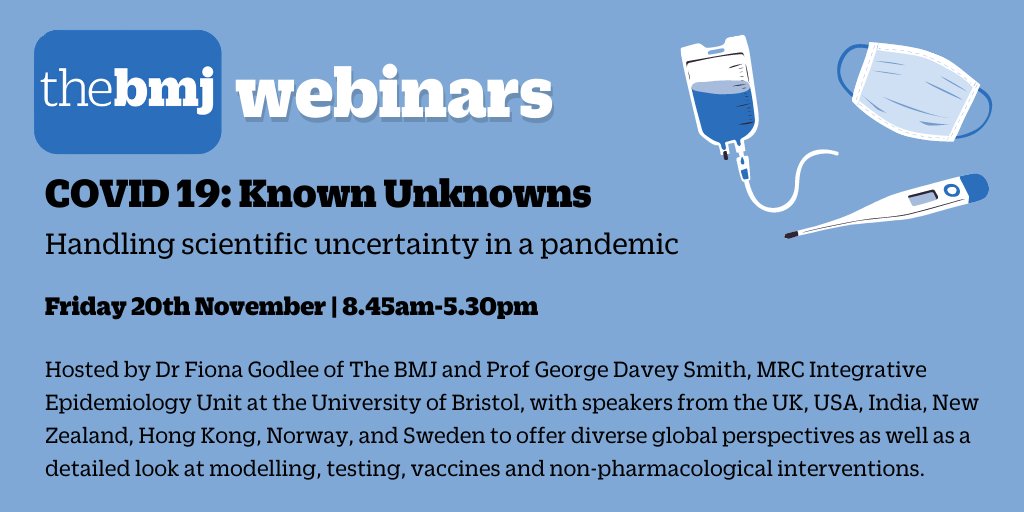 thebmj webinars

COVID 19: Known Unknowns

Handling scientific uncertainty in a pandemic

Friday 20th November | 8.45am-5.30pm

Hosted by Dr Fiona Godlee of The BMJ and Prof George Davey Smith, MRC Integrative Epidemiology Unit at the University of Bristol, with speakers from the UK, USA, India, New Zealand, Hong Kong, Norway, and Sweden to offer diverse global perspectives as well as a detailed look at modelling, testing, vaccines and non-pharmacological interventions.